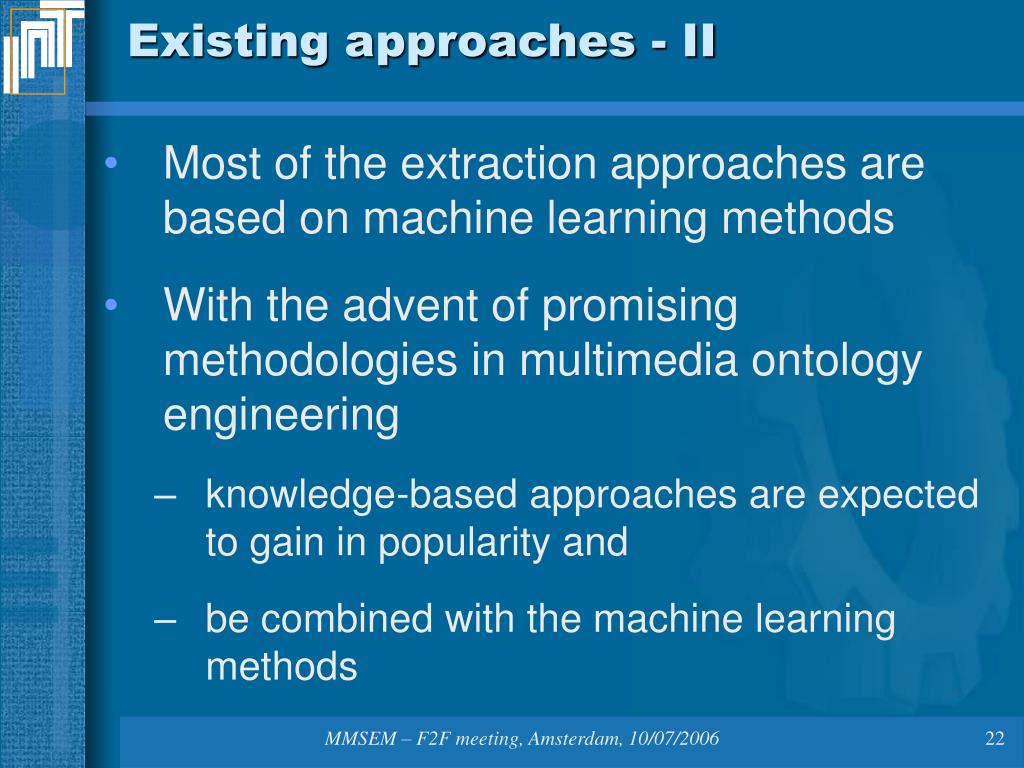 Existing approaches - II

• Most of the extraction approaches are based on machine learning methods

• With the advent of promising methodologies in multimedia ontology engineering

– knowledge-based approaches are expected to gain in popularity and

– be combined with the machine learning methods

MMSEM – F2F meeting, Amsterdam, 10/07/2006

22